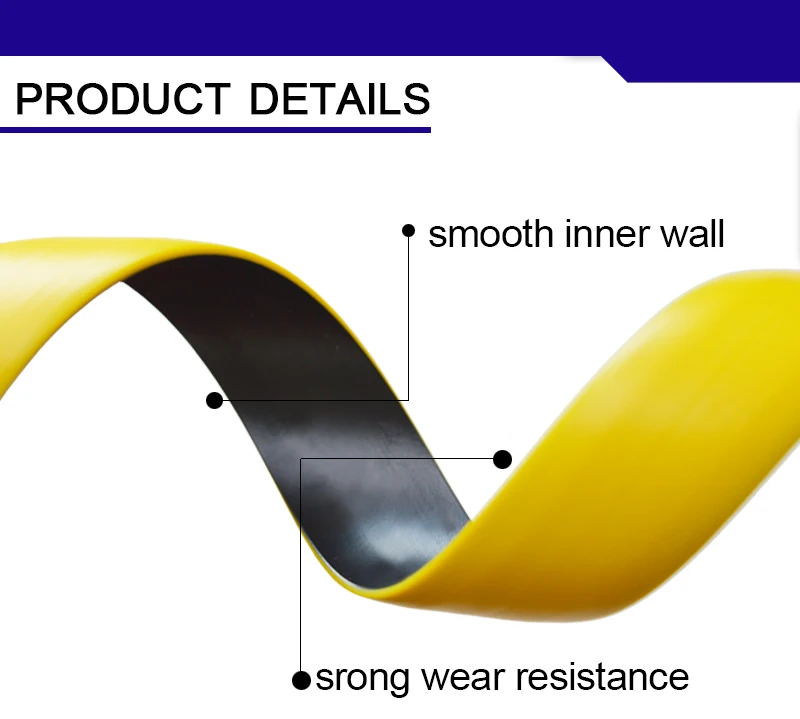 PRODUCT DETAILS

smooth inner wall

srong wear resistance